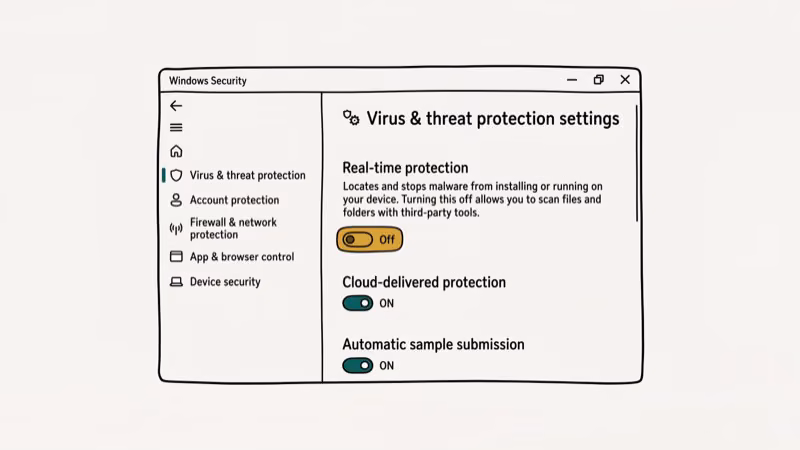 Windows Security

Virus & threat protection

Account protection

Firewall & network protection

App & browser control

Device security

Virus & threat protection settings

Real-time protection

Locates and stops malware from installing or running on your device. Turning this off allows you to scan files and folders with third-party tools.

Off

Cloud-delivered protection

ON

Automatic sample submission

ON